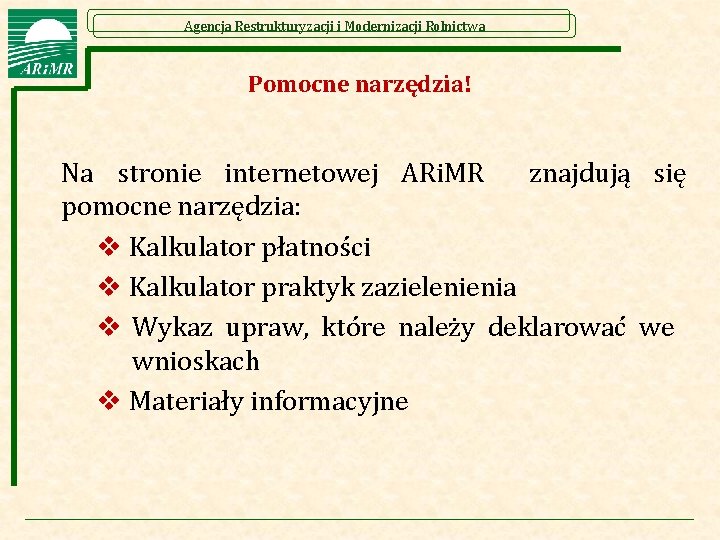 ARiMR

Agencja Restrukturyzacji i Modernizacji Rolnictwa

Pomocne narzędzia!

Na stronie internetowej ARiMR znajdują się pomocne narzędzia:

❖ Kalkulator płatności

❖ Kalkulator praktyk zazielenienia

❖ Wykaz upraw, które należy deklarować we wnioskach

❖ Materiały informacyjne